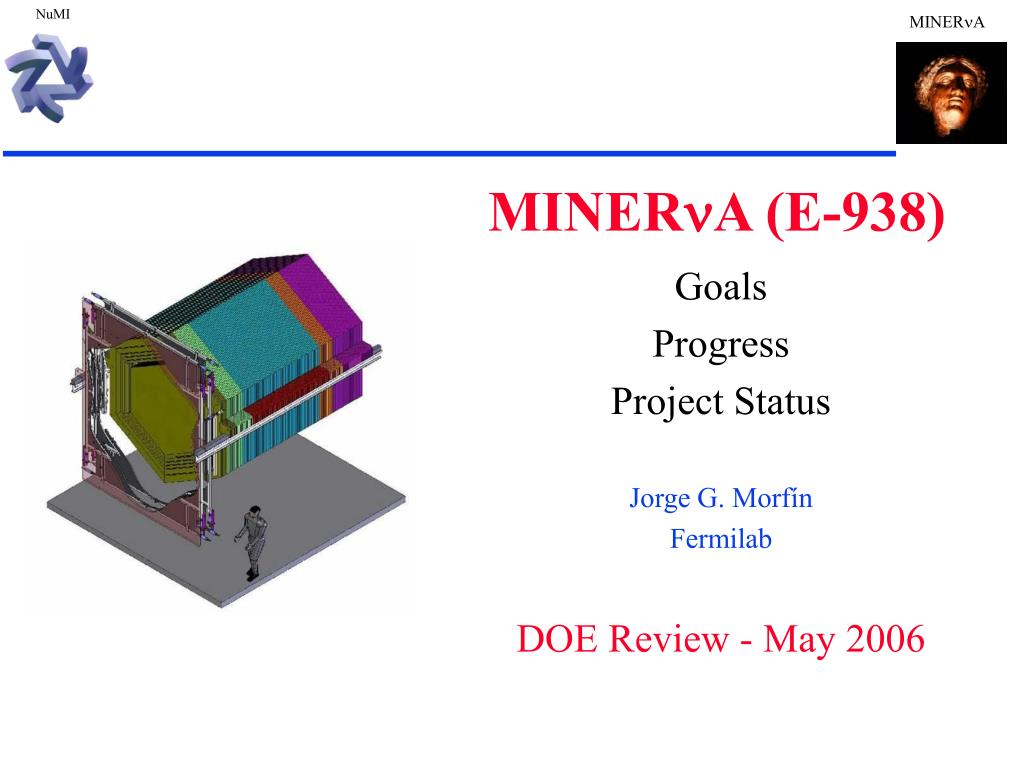 NuMI

MINERνA

MINERνA (E-938)

Goals

Progress

Project Status

Jorge G. Morfín

Fermilab

DOE Review - May 2006